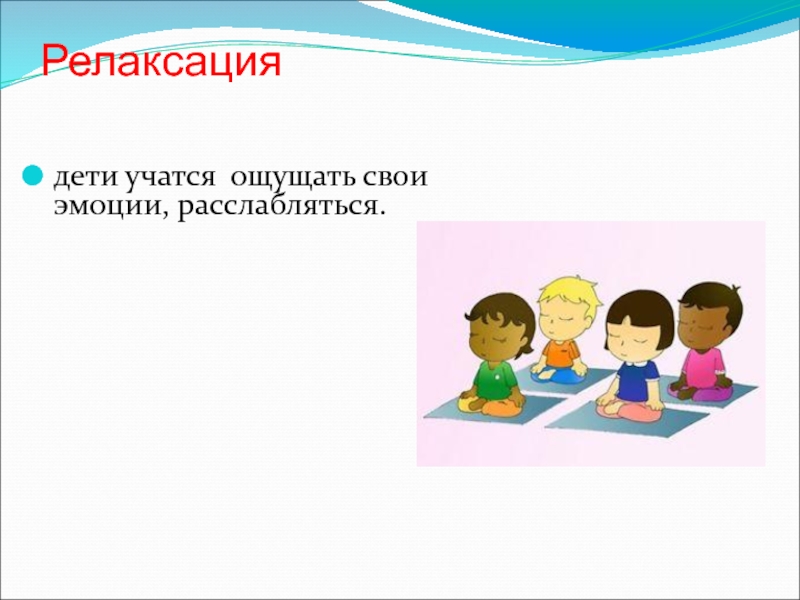 Релаксация

дети учатся ощущать свои эмоции, расслабляться.